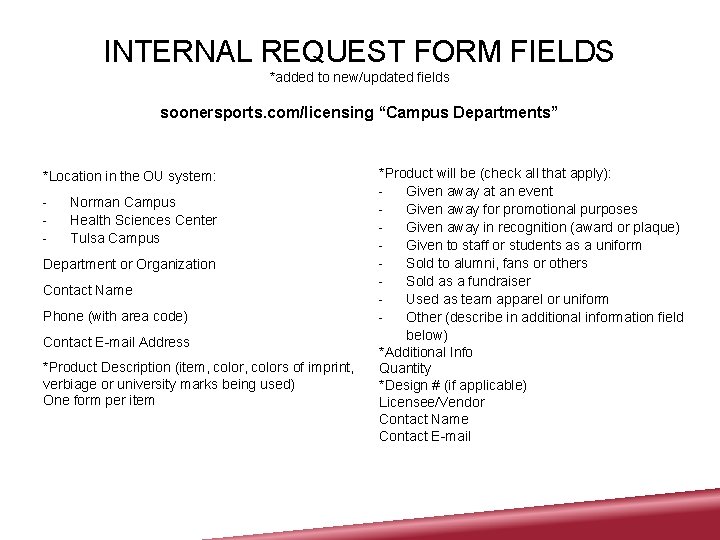 INTERNAL REQUEST FORM FIELDS
*added to new/updated fields

soonersports.com/licensing “Campus Departments”

*Location in the OU system:
- Norman Campus
- Health Sciences Center
- Tulsa Campus

Department or Organization

Contact Name

Phone (with area code)

Contact E-mail Address

*Product Description (item, color, colors of imprint, verbiage or university marks being used)
One form per item

*Product will be (check all that apply):
- Given away at an event
- Given away for promotional purposes
- Given away in recognition (award or plaque)
- Given to staff or students as a uniform
- Sold to alumni, fans or others
- Sold as a fundraiser
- Used as team apparel or uniform
- Other (describe in additional information field below)
*Additional Info
Quantity
*Design # (if applicable)
Licensee/Vendor
Contact Name
Contact E-mail